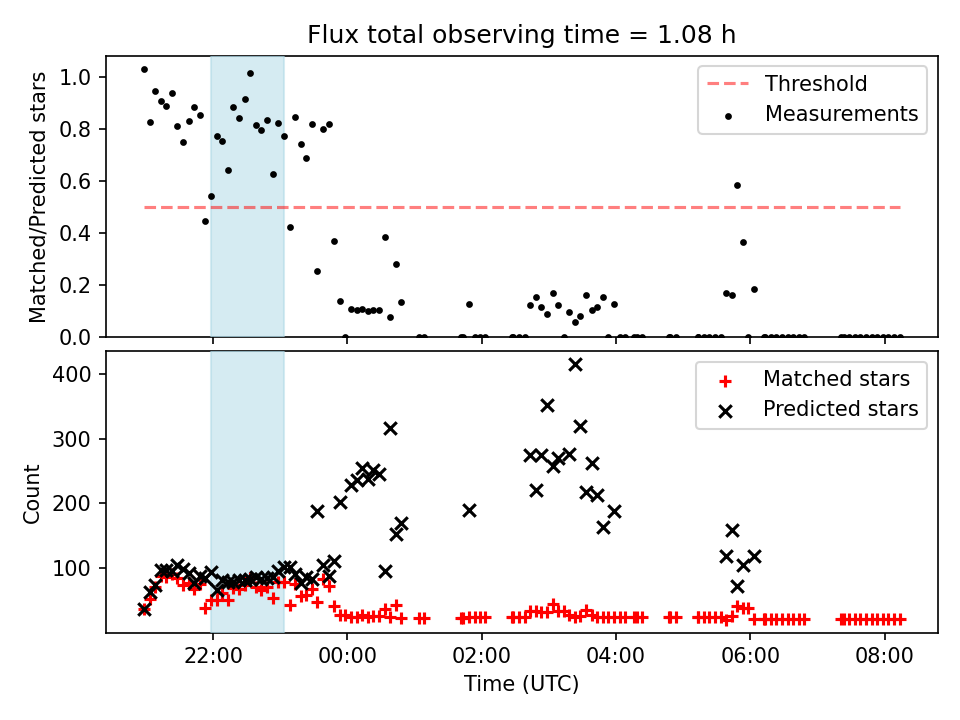 Flux total observing time = 1.08 h

Matched/Predicted stars

1.0
0.8
0.6
0.4
0.2
0.0

Threshold
Measurements

Count

400
300
200
100

Matched stars
Predicted stars

22:00
00:00
02:00
04:00
06:00
08:00

Time (UTC)